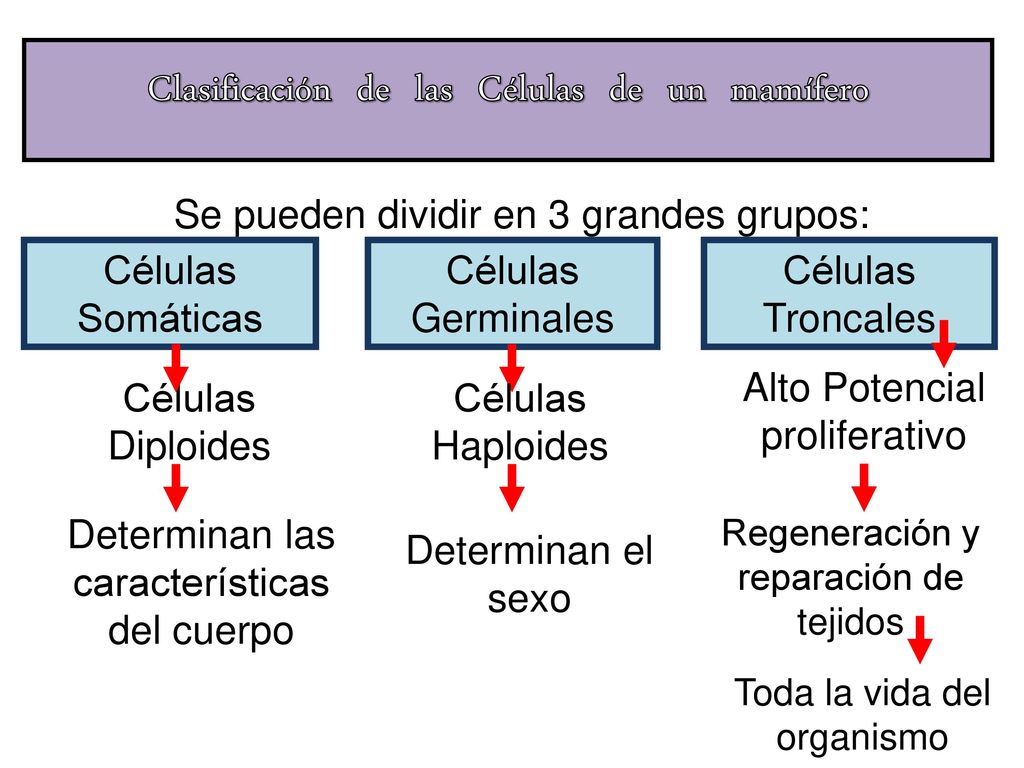 Clasificación de las Células de un mamífero

Se pueden dividir en 3 grandes grupos:

Células Somáticas

Células Diploides

Determinan las características del cuerpo

Células Germinales

Células Haploides

Determinan el sexo

Células Troncales

Alto Potencial proliferativo

Regeneración y reparación de tejidos

Toda la vida del organismo